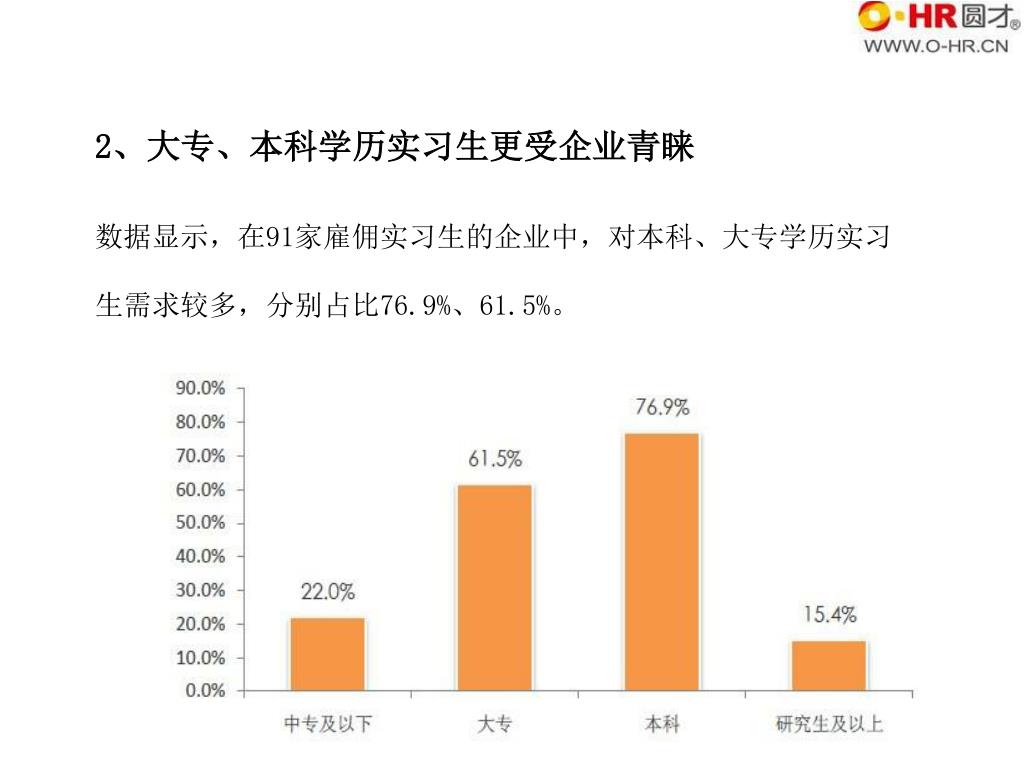 O·HR圆才®
WWW.O-HR.CN

2、大专、本科学历实习生更受企业青睐

数据显示，在91家雇佣实习生的企业中，对本科、大专学历实习生需求较多，分别占比76.9%、61.5%。

90.0%
80.0%
70.0%
60.0%
50.0%
40.0%
30.0%
20.0%
10.0%
0.0%

22.0%
61.5%
76.9%
15.4%

中专及以下
大专
本科
研究生及以上